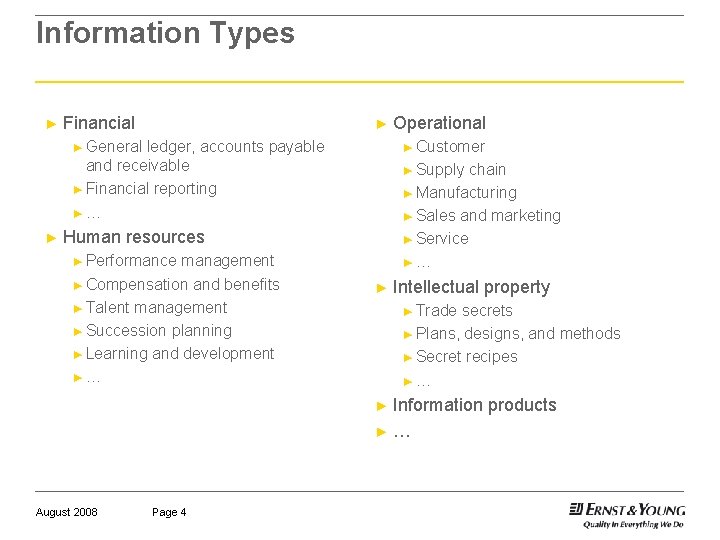 Information Types

► Financial
► General ledger, accounts payable and receivable
► Financial reporting
► …
► Human resources
► Performance management
► Compensation and benefits
► Talent management
► Succession planning
► Learning and development
► …

► Operational
► Customer
► Supply chain
► Manufacturing
► Sales and marketing
► Service
► …
► Intellectual property
► Trade secrets
► Plans, designs, and methods
► Secret recipes
► …
► Information products
► …

August 2008 Page 4

ERNST & YOUNG
Quality In Everything We Do